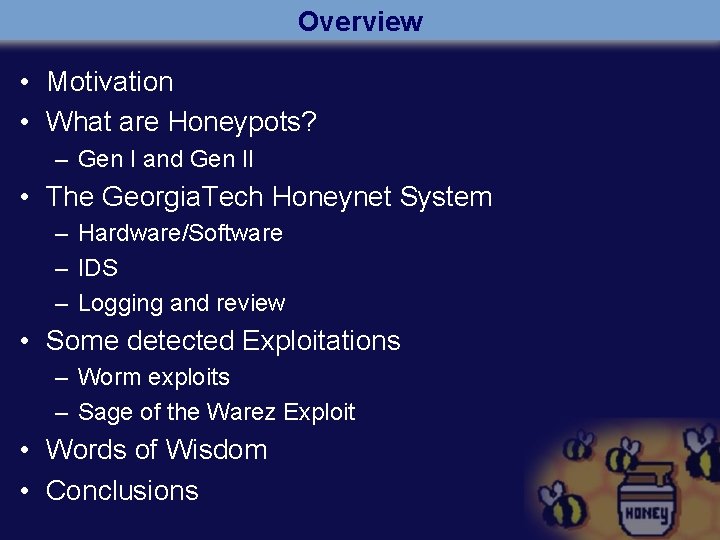 Overview

• Motivation
• What are Honeypots?
– Gen I and Gen II
• The GeorgiaTech Honeynet System
– Hardware/Software
– IDS
– Logging and review
• Some detected Exploitations
– Worm exploits
– Sage of the Warez Exploit
• Words of Wisdom
• Conclusions

HONEY